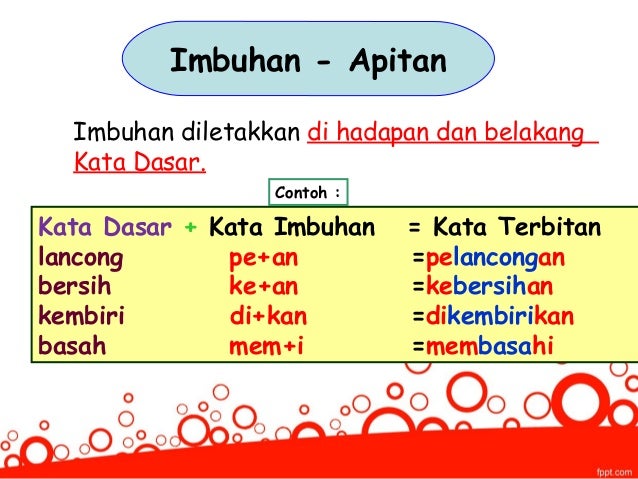 Imbuhan - Apitan

Imbuhan diletakkan di hadapan dan belakang Kata Dasar.

Contoh :

| Kata Dasar + | Kata Imbuhan | = Kata Terbitan |
|---|---|---|
| lancong | pe+an | =pelancongan |
| bersih | ke+an | =kebersihan |
| kembiri | di+kan | =dikembirikan |
| basah | mem+i | =membasahi |

fppt.com